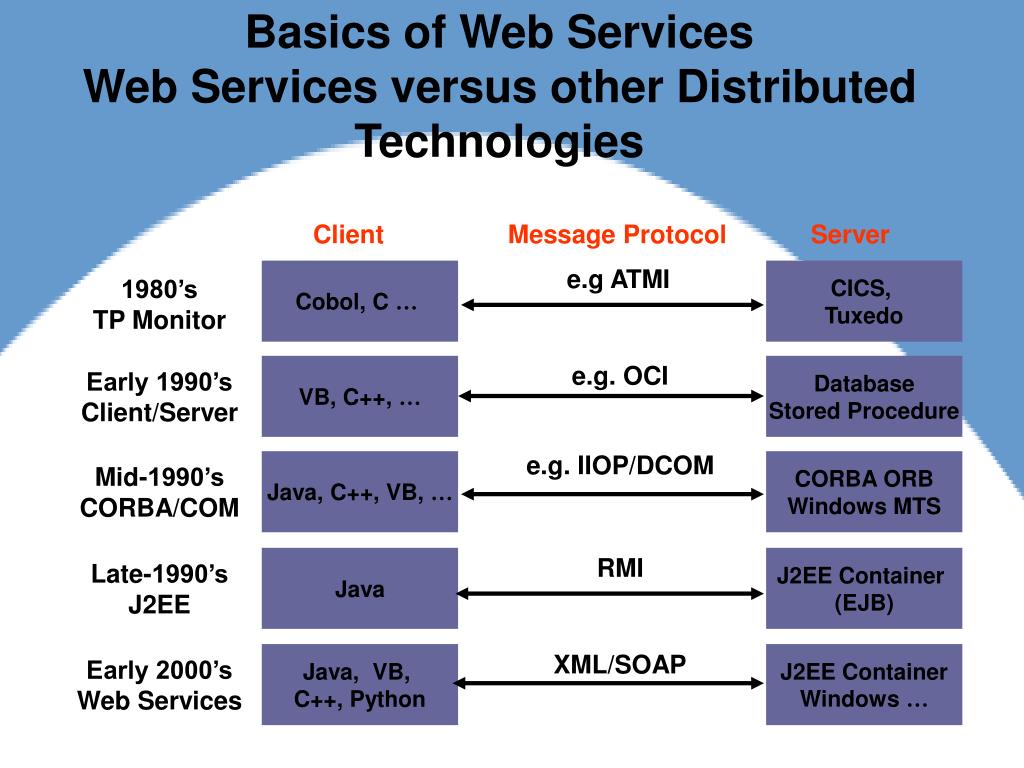 Basics of Web Services
Web Services versus other Distributed Technologies

| | Client | Message Protocol | Server |
|---|---|---|---|
| 1980’s TP Monitor | Cobol, C … | e.g ATMI | CICS, Tuxedo |
| Early 1990’s Client/Server | VB, C++, … | e.g. OCI | Database Stored Procedure |
| Mid-1990’s CORBA/COM | Java, C++, VB, … | e.g. IIOP/DCOM | CORBA ORB Windows MTS |
| Late-1990’s J2EE | Java | RMI | J2EE Container (EJB) |
| Early 2000’s Web Services | Java, VB, C++, Python | XML/SOAP | J2EE Container Windows … |